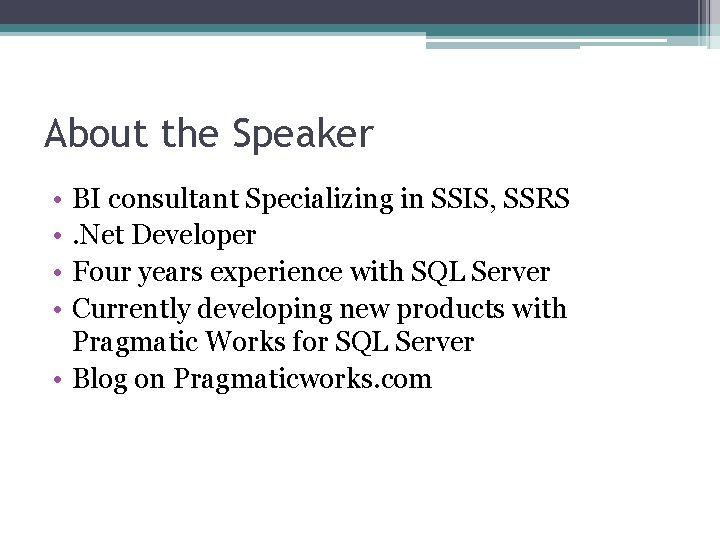 About the Speaker

• BI consultant Specializing in SSIS, SSRS
• .Net Developer
• Four years experience with SQL Server
• Currently developing new products with Pragmatic Works for SQL Server
• Blog on Pragmaticworks.com